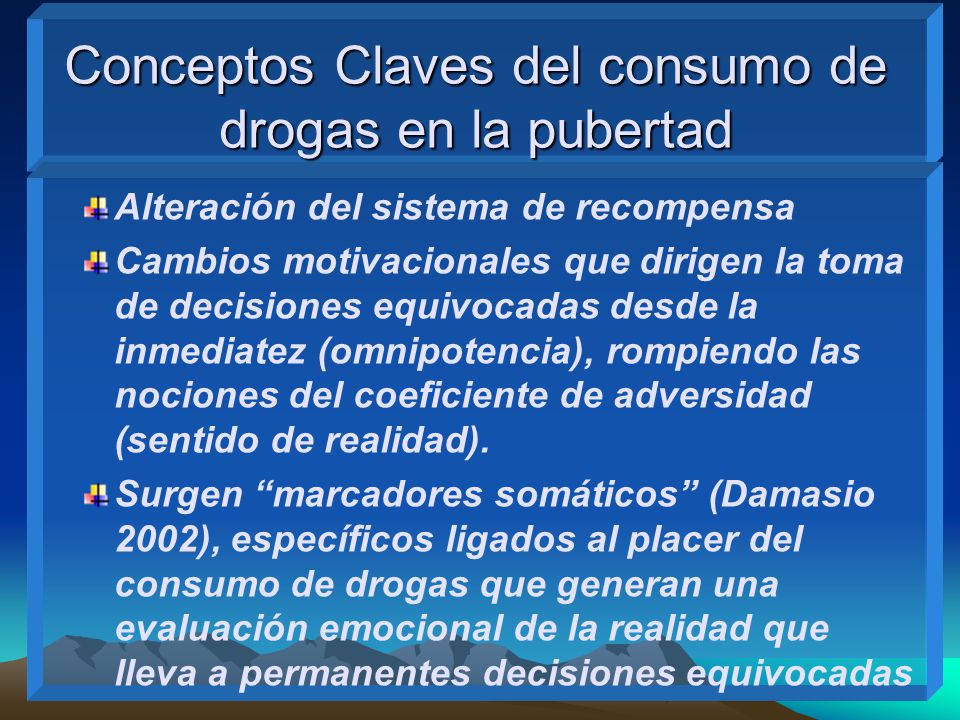 Conceptos Claves del consumo de drogas en la pubertad

Alteración del sistema de recompensa

Cambios motivacionales que dirigen la toma de decisiones equivocadas desde la inmediatez (omnipotencia), rompiendo las nociones del coeficiente de adversidad (sentido de realidad).

Surgen “marcadores somáticos” (Damasio 2002), específicos ligados al placer del consumo de drogas que generan una evaluación emocional de la realidad que lleva a permanentes decisiones equivocadas